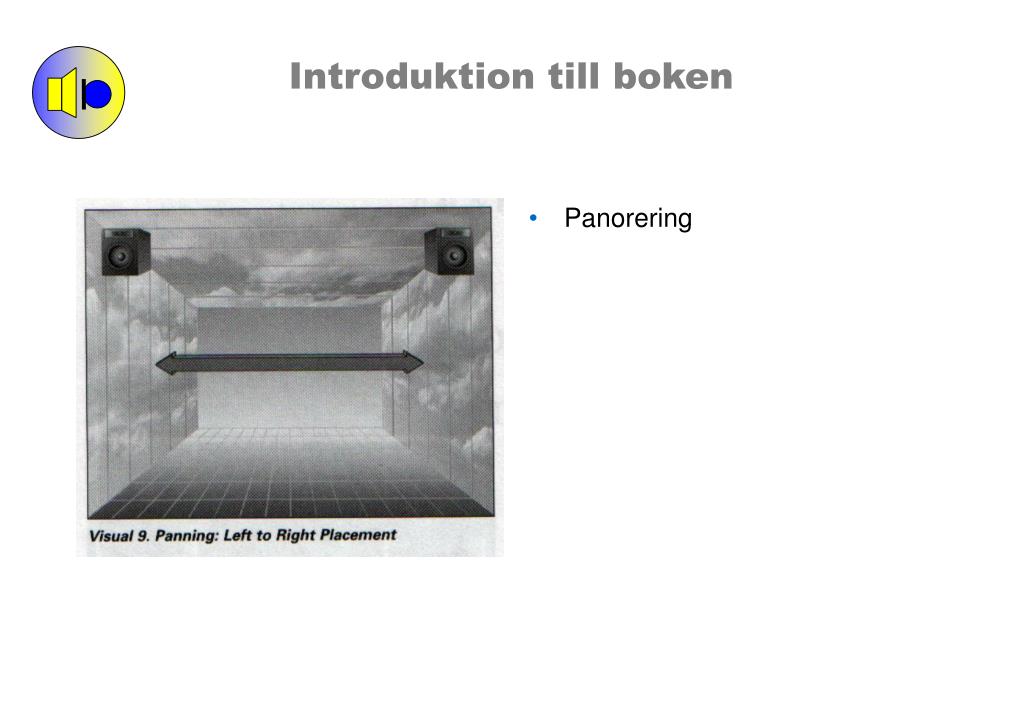 Introduktion till boken

Visual 9. Panning: Left to Right Placement

• Panorering